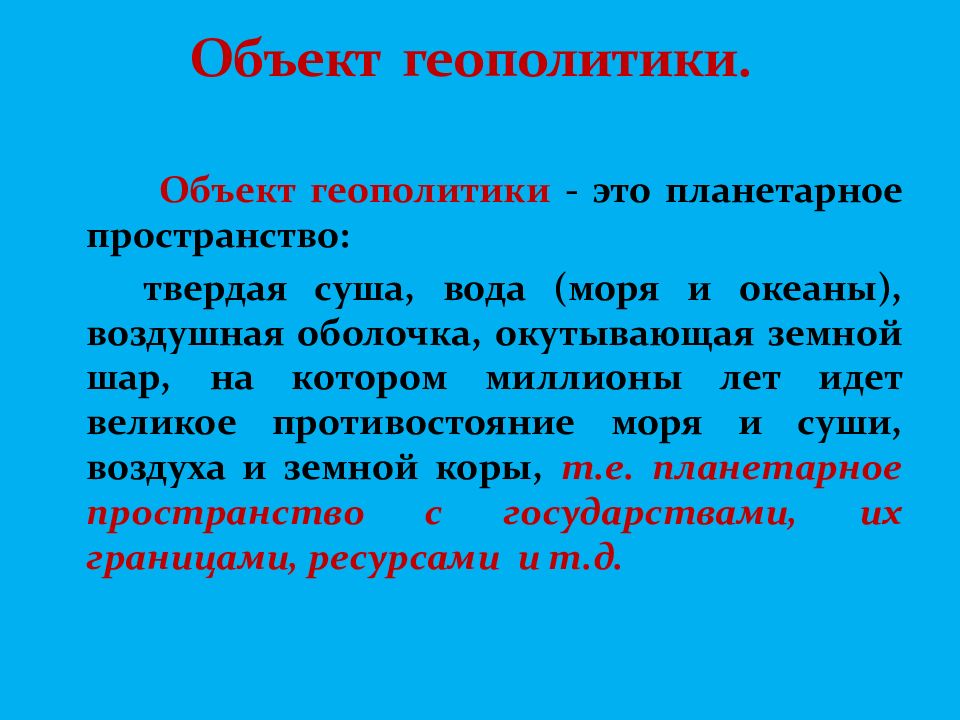 Объект геополитики.

Объект геополитики - это планетарное пространство:

твердая суша, вода (моря и океаны), воздушная оболочка, окутывающая земной шар, на котором миллионы лет идет великое противостояние моря и суши, воздуха и земной коры, т.е. планетарное пространство с государствами, их границами, ресурсами и т.д.